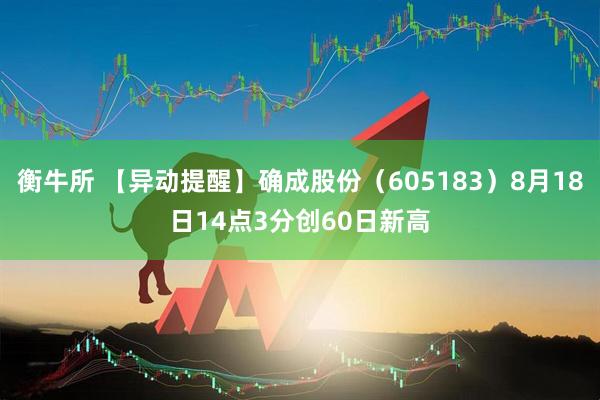 衡牛所 【异动提醒】确成股份（605183）8月18日14点3分创60日新高